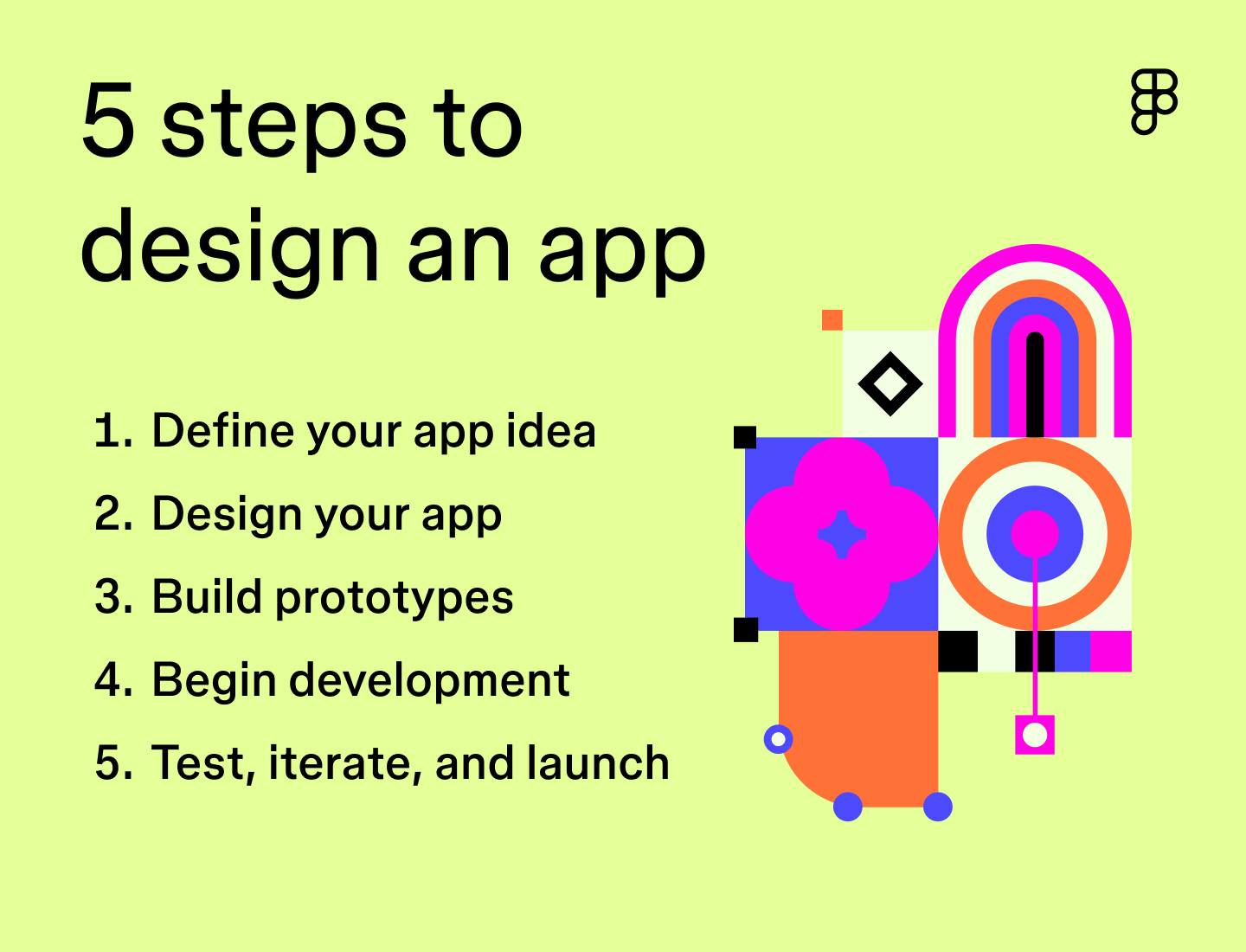 5 steps to design an app

1. Define your app idea
2. Design your app
3. Build prototypes
4. Begin development
5. Test, iterate, and launch